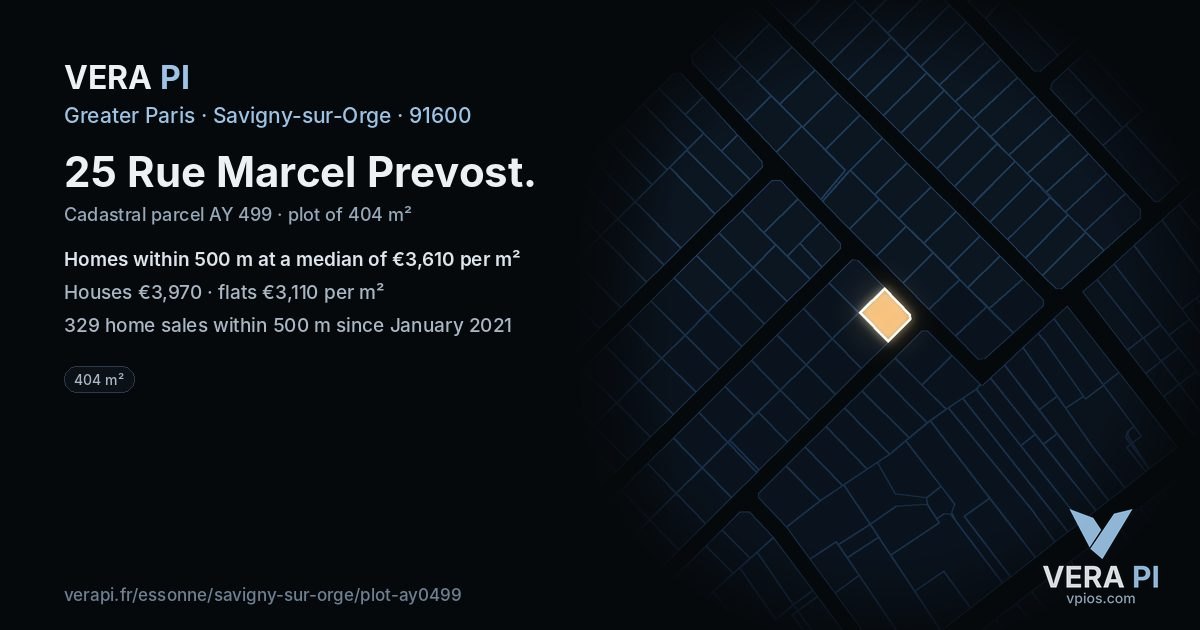 VERA PI

Greater Paris · Savigny-sur-Orge · 91600

25 Rue Marcel Prevost.

Cadastral parcel AY 499 · plot of 404 m²

Homes within 500 m at a median of €3,610 per m²

Houses €3,970 · flats €3,110 per m²

329 home sales within 500 m since January 2021

404 m²

verapi.fr/essonne/savigny-sur-orge/plot-ay0499

VERA PI
vpios.com